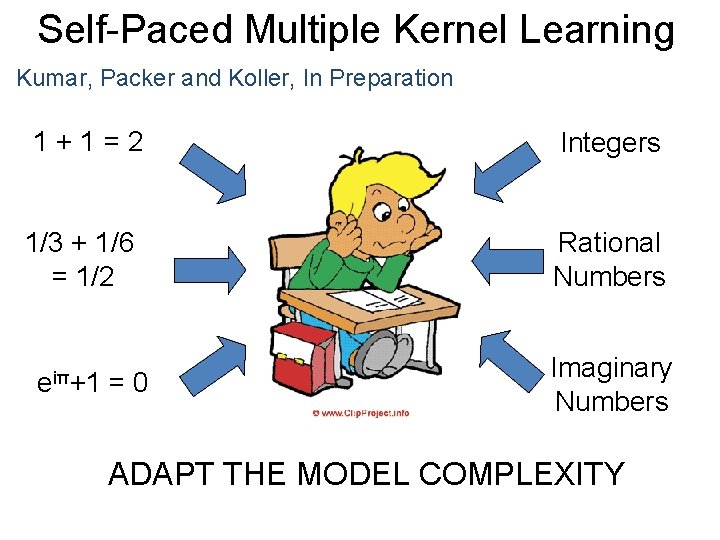 Self-Paced Multiple Kernel Learning

Kumar, Packer and Koller, In Preparation

$1 + 1 = 2$

$1/3 + 1/6 = 1/2$

$e^{i\pi}+1 = 0$

Integers

Rational Numbers

Imaginary Numbers

© www.ClipProject.info

ADAPT THE MODEL COMPLEXITY